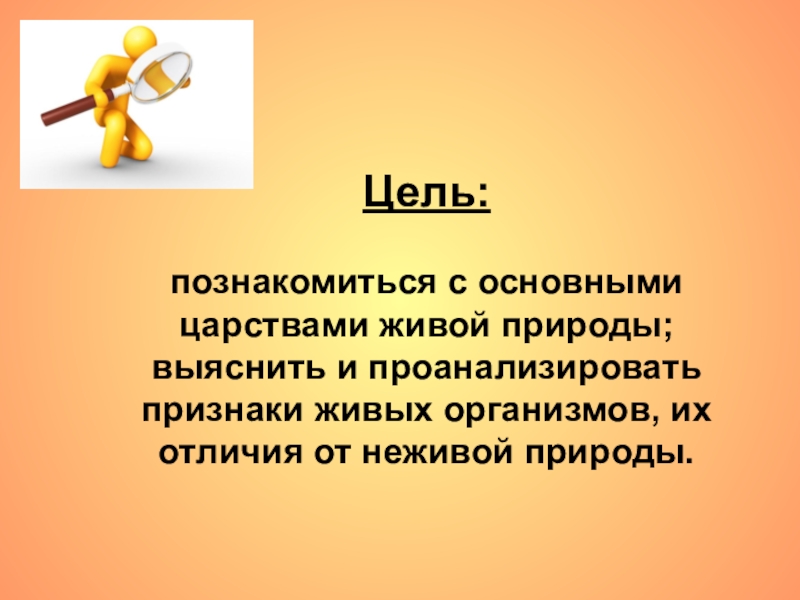 Цель:

познакомиться с основными царствами живой природы; выяснить и проанализировать признаки живых организмов, их отличия от неживой природы.